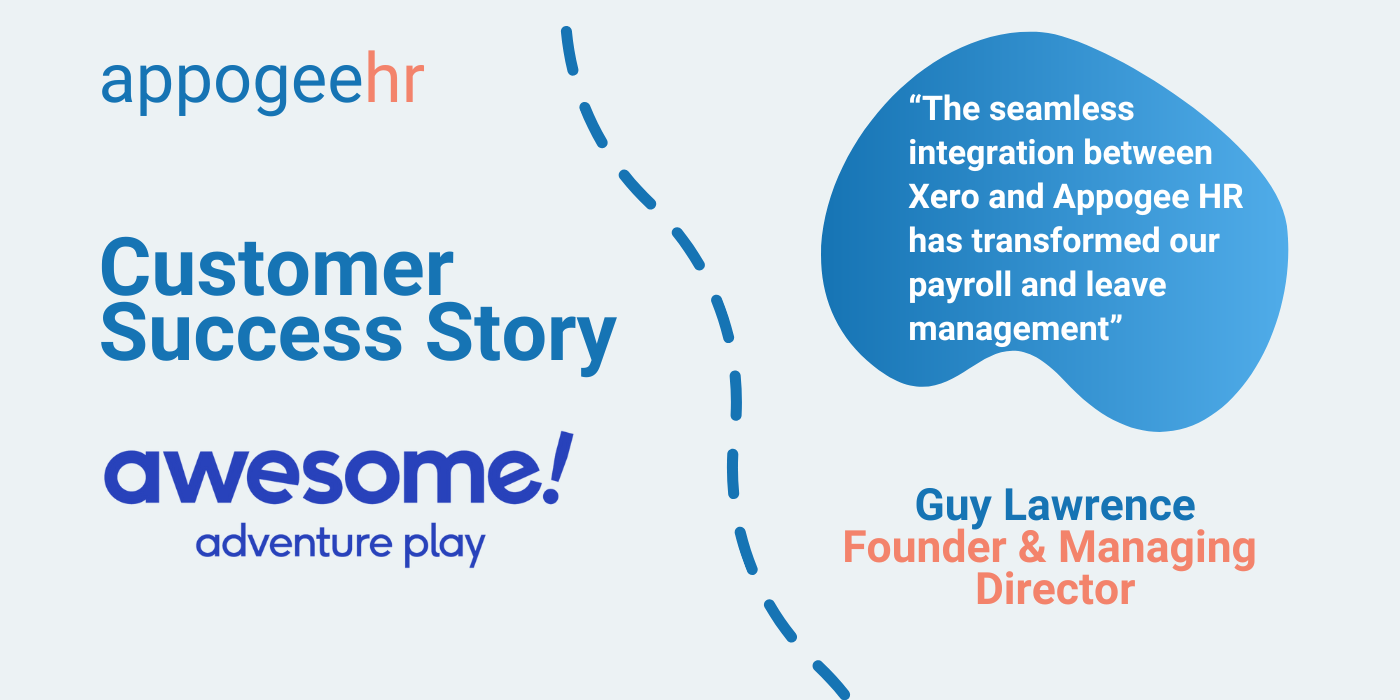 appogeehr

Customer Success Story

awesome!
adventure play

“The seamless integration between Xero and Appogee HR has transformed our payroll and leave management”

Guy Lawrence
Founder & Managing Director